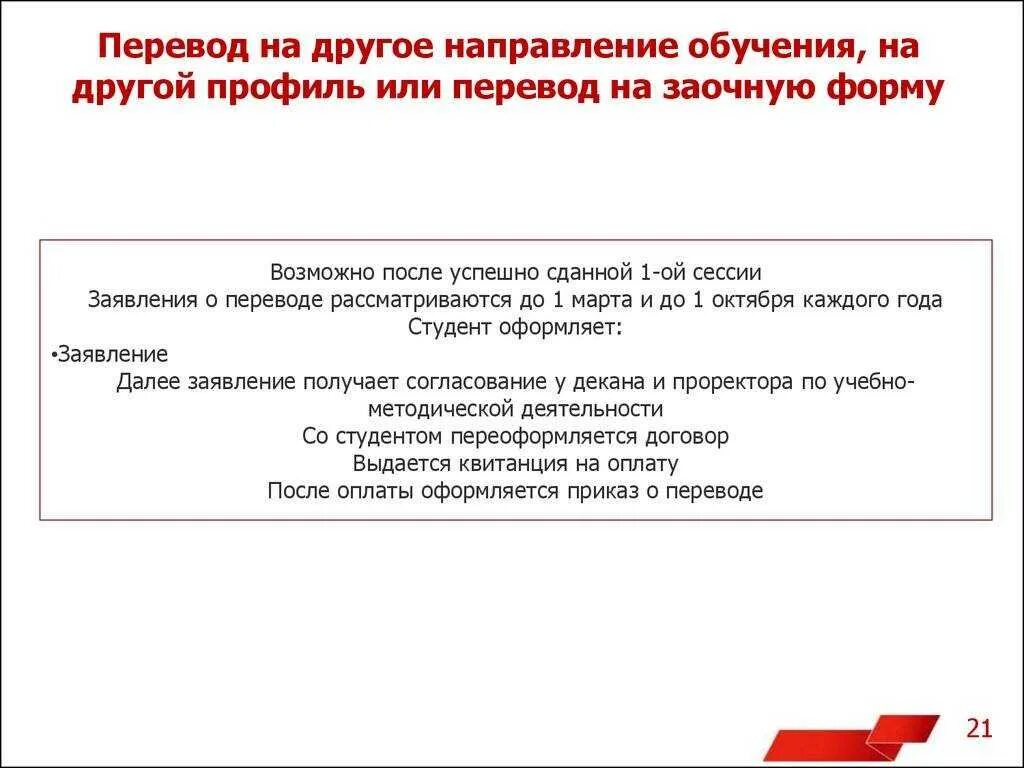 Перевод на другое направление обучения, на другой профиль или перевод на заочную форму

Возможно после успешно сданной 1-ой сессии
Заявления о переводе рассматриваются до 1 марта и до 1 октября каждого года
Студент оформляет:
•Заявление
Далее заявление получает согласование у декана и проректора по учебно-методической деятельности
Со студентом переоформляется договор
Выдается квитанция на оплату
После оплаты оформляется приказ о переводе

21